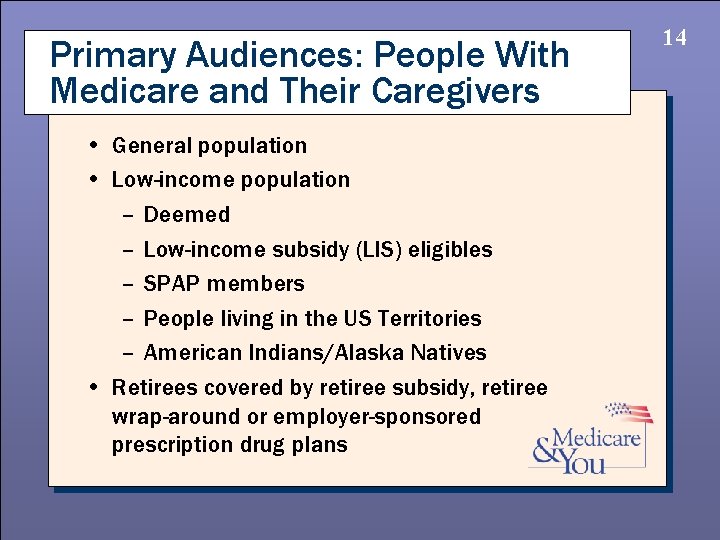 14

Primary Audiences: People With Medicare and Their Caregivers

• General population
• Low-income population
– Deemed
– Low-income subsidy (LIS) eligibles
– SPAP members
– People living in the US Territories
– American Indians/Alaska Natives
• Retirees covered by retiree subsidy, retiree wrap-around or employer-sponsored prescription drug plans

Medicare & You